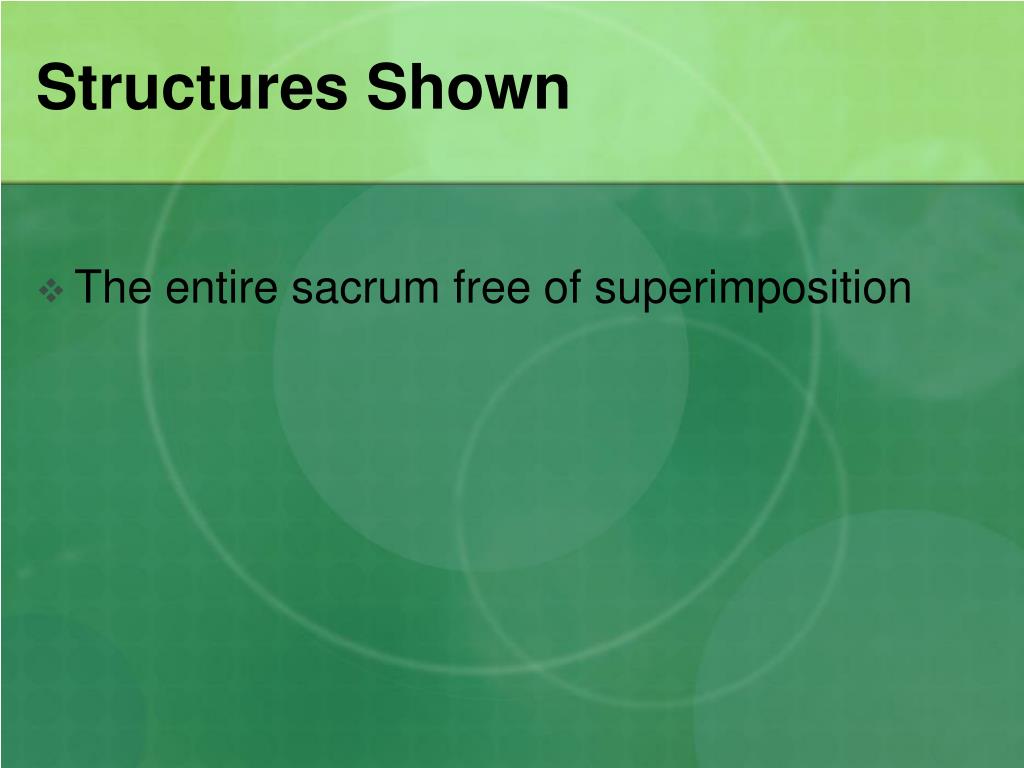 Structures Shown

❖ The entire sacrum free of superimposition